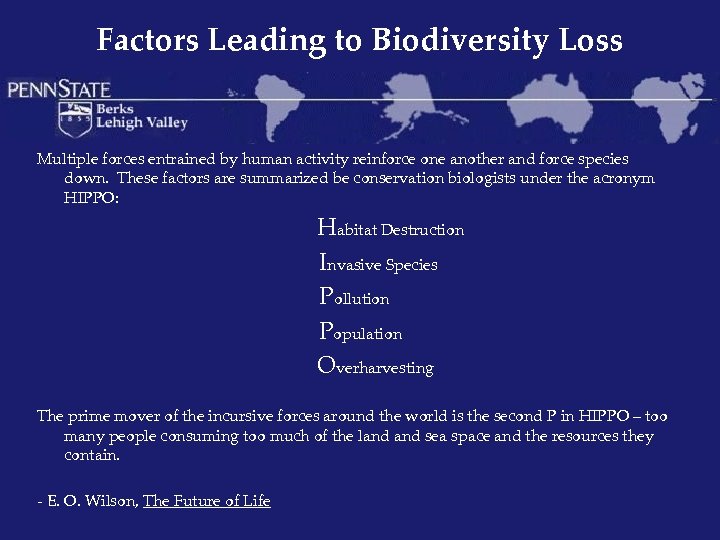 Factors Leading to Biodiversity Loss

PENNSTATE

1855

Berks
Lehigh Valley

Multiple forces entrained by human activity reinforce one another and force species down. These factors are summarized be conservation biologists under the acronym HIPPO:

Habitat Destruction

Invasive Species

Pollution

Population

Overharvesting

The prime mover of the incursive forces around the world is the second P in HIPPO – too many people consuming too much of the land and sea space and the resources they contain.

- E. O. Wilson, The Future of Life